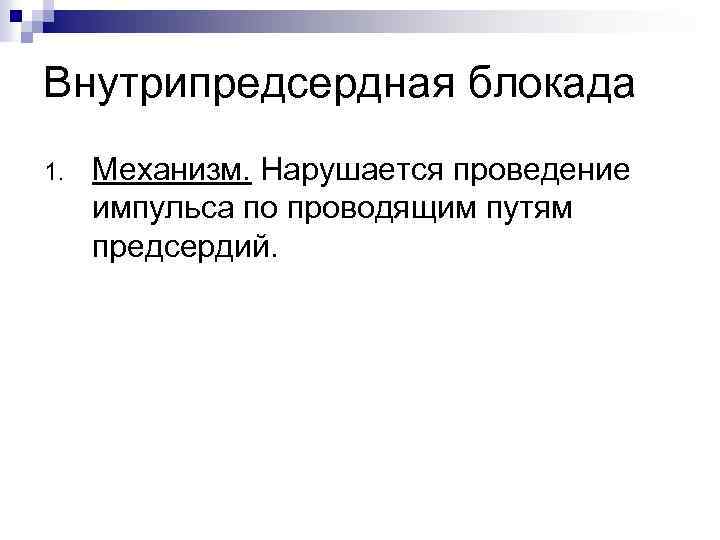 Внутрипредсердная блокада

1. Механизм. Нарушается проведение импульса по проводящим путям предсердий.